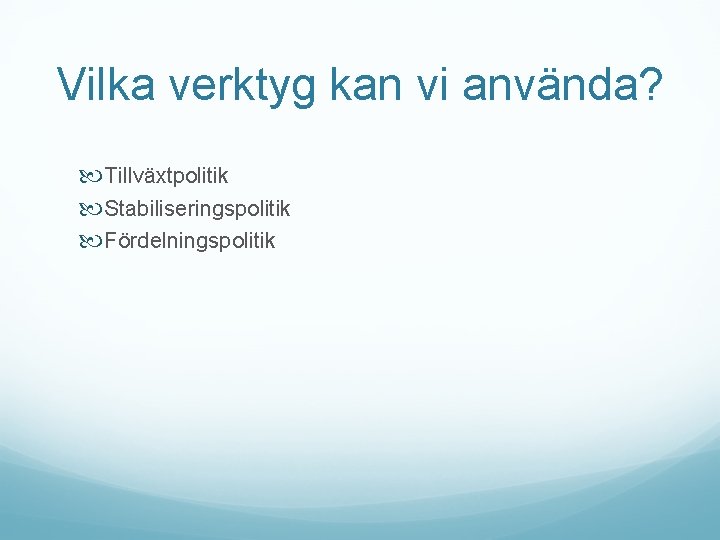 Vilka verktyg kan vi använda?

Tillväxtpolitik
Stabiliseringspolitik
Fördelningspolitik